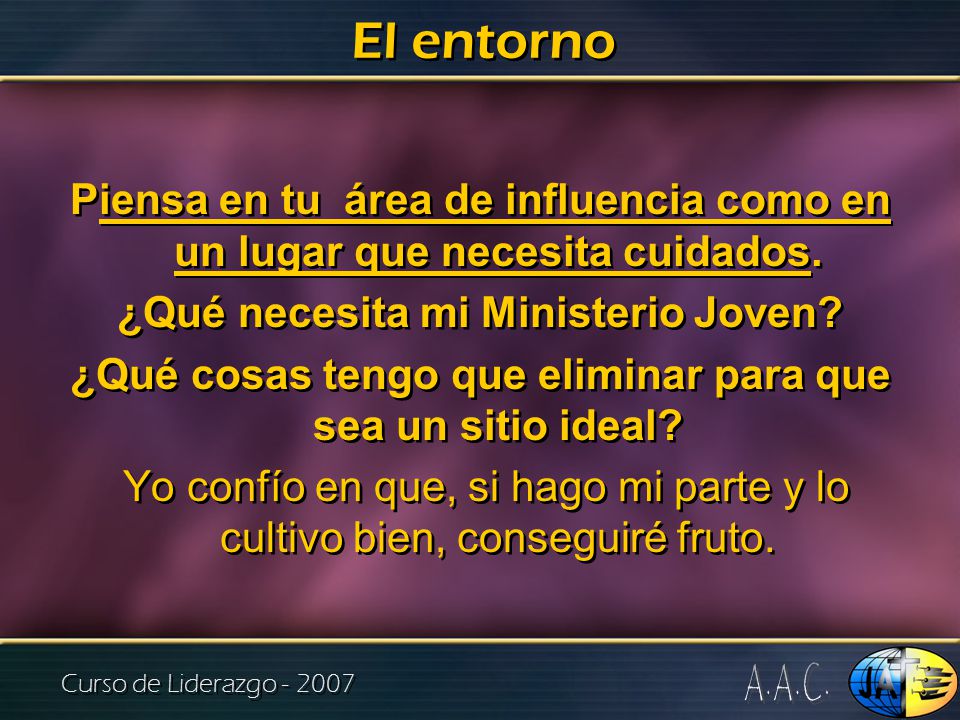 El entorno

Piensa en tu área de influencia como en un lugar que necesita cuidados.

¿Qué necesita mi Ministerio Joven?

¿Qué cosas tengo que eliminar para que sea un sitio ideal?

Yo confío en que, si hago mi parte y lo cultivo bien, conseguiré fruto.

Curso de Liderazgo - 2007

A.A.C.

JA